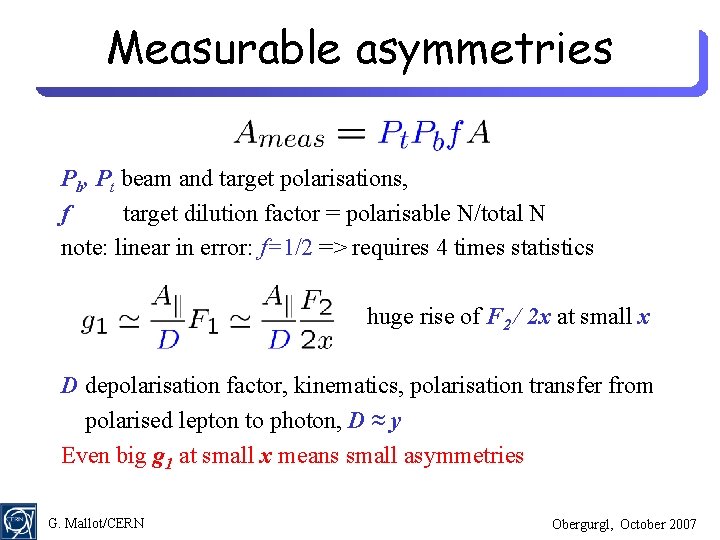 Measurable asymmetries

$A_{meas} = P_t P_b f A$

$P_b$, $P_t$ beam and target polarisations,

$f$ target dilution factor = polarisable N/total N

note: linear in error: $f$=1/2 => requires 4 times statistics

$g_1 \simeq \frac{A_{\|}}{D} F_1 \simeq \frac{A_{\|}}{D} \frac{F_2}{2x}$ huge rise of $F_2$/ $2x$ at small $x$

$D$ depolarisation factor, kinematics, polarisation transfer from polarised lepton to photon, $D \approx y$

Even big $g_1$ at small $x$ means small asymmetries

G. Mallot/CERN

Obergurgl, October 2007